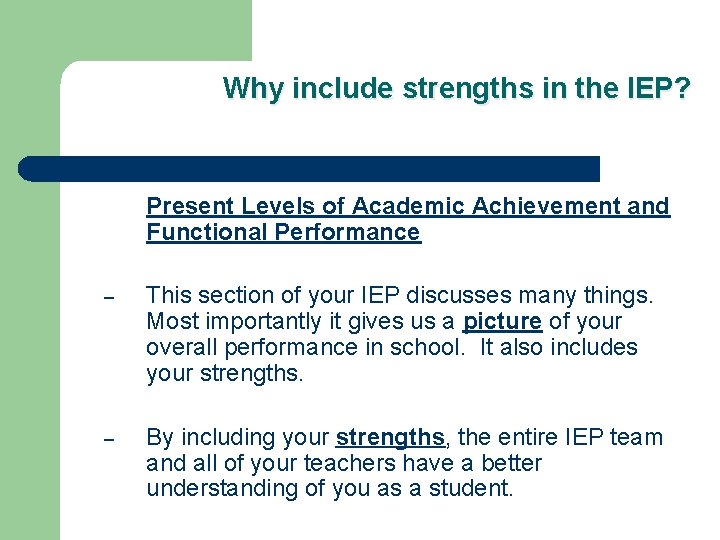 Why include strengths in the IEP?

Present Levels of Academic Achievement and Functional Performance

– This section of your IEP discusses many things. Most importantly it gives us a picture of your overall performance in school. It also includes your strengths.

– By including your strengths, the entire IEP team and all of your teachers have a better understanding of you as a student.